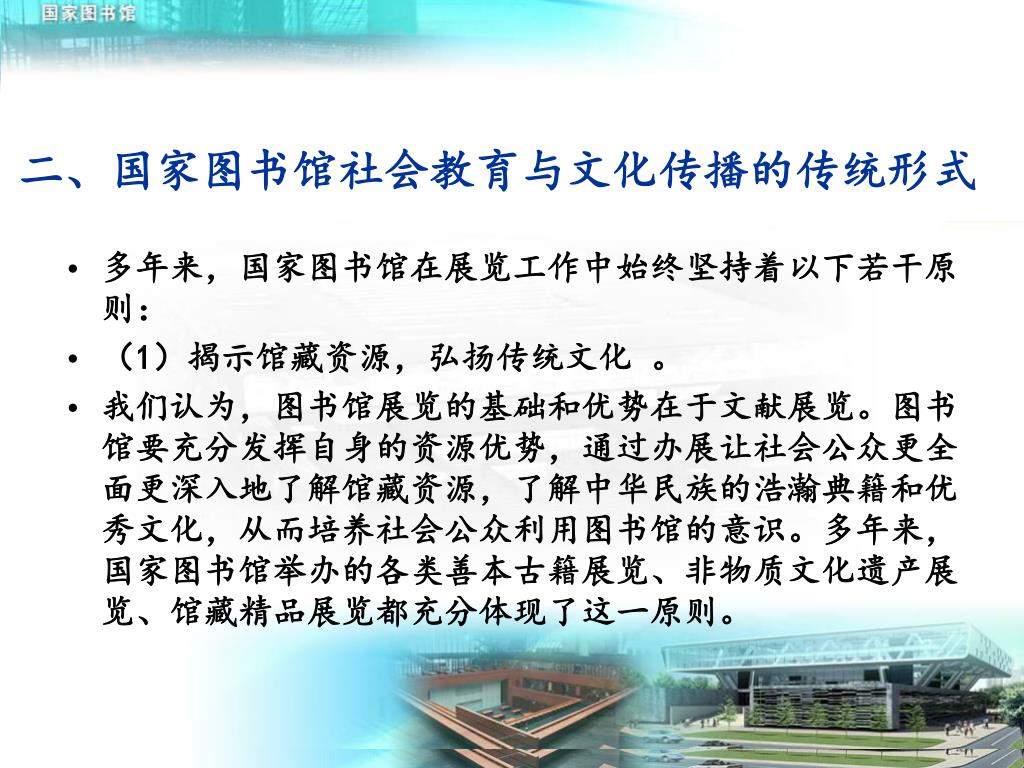 国家图书馆

二、国家图书馆社会教育与文化传播的传统形式

• 多年来，国家图书馆在展览工作中始终坚持着以下若干原则：
• （1）揭示馆藏资源，弘扬传统文化 。
• 我们认为，图书馆展览的基础和优势在于文献展览。图书馆要充分发挥自身的资源优势，通过办展让社会公众更全面更深入地了解馆藏资源，了解中华民族的浩瀚典籍和优秀文化，从而培养社会公众利用图书馆的意识。多年来，国家图书馆举办的各类善本古籍展览、非物质文化遗产展览、馆藏精品展览都充分体现了这一原则。